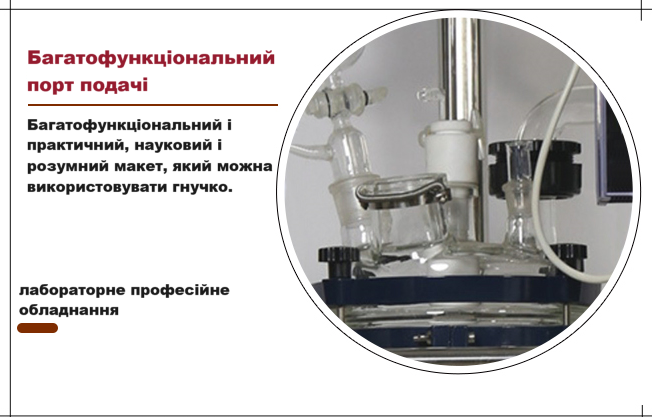 Багатофункціональний порт подачі

Багатофункціональний і практичний, науковий і розумний макет, який можна використовувати гнучко.

лабораторне професійне обладнання